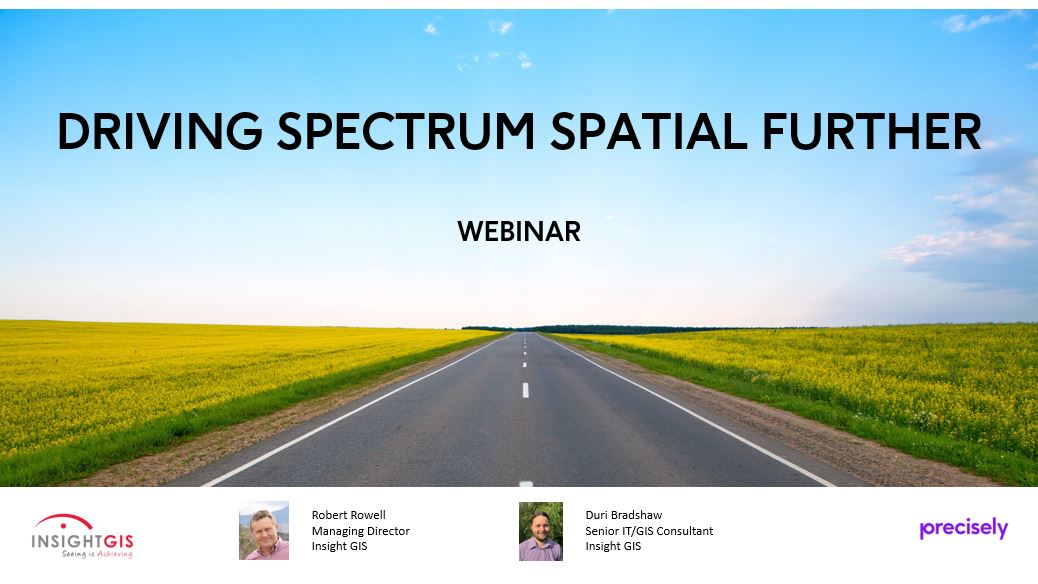 DRIVING SPECTRUM SPATIAL FURTHER

WEBINAR

INSIGHTGIS
Seeing is Achieving

Robert Rowell
Managing Director
Insight GIS

Duri Bradshaw
Senior IT/GIS Consultant
Insight GIS

precisely